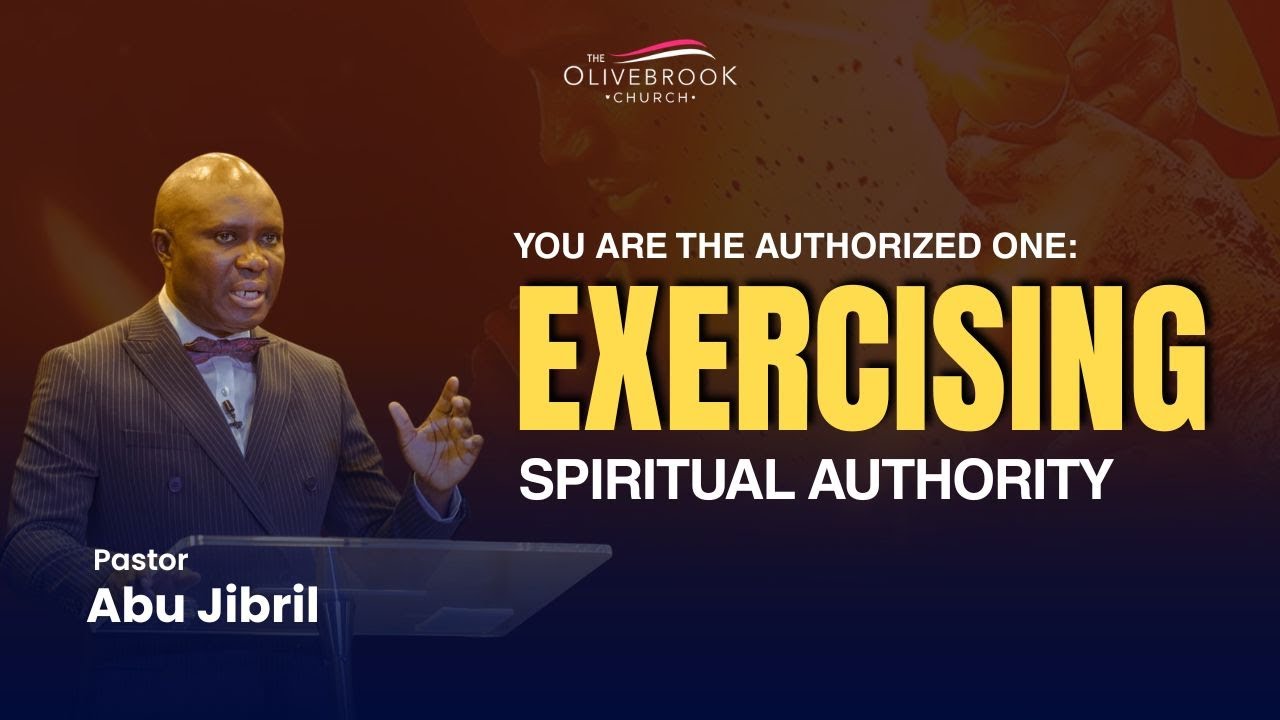 THE OLIVEBROOK CHURCH

YOU ARE THE AUTHORIZED ONE:
EXERCISING
SPIRITUAL AUTHORITY

Pastor
Abu Jibril